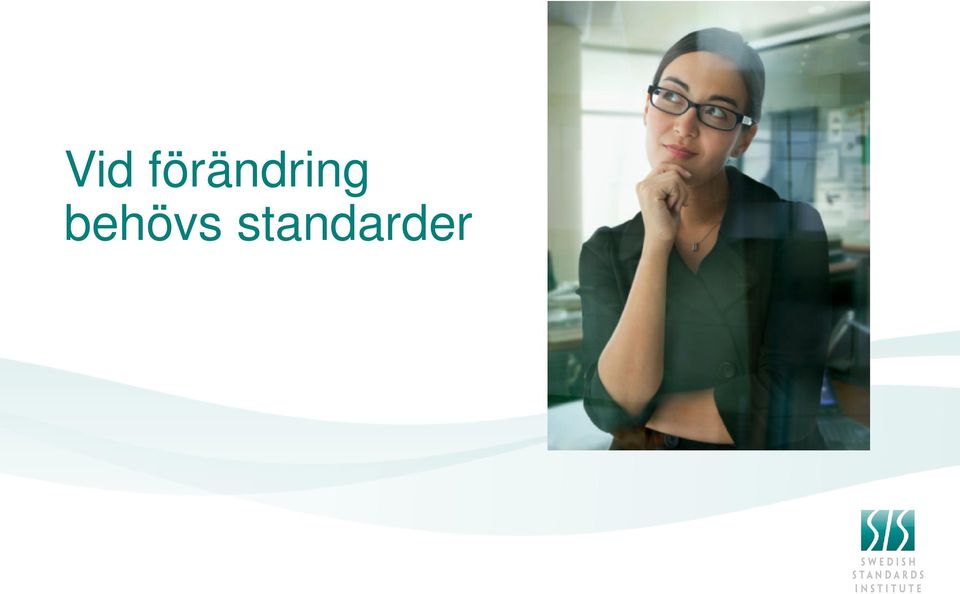 Vid förändring behövs standarder

SIS
SWEDISH
STANDARDS
INSTITUTE